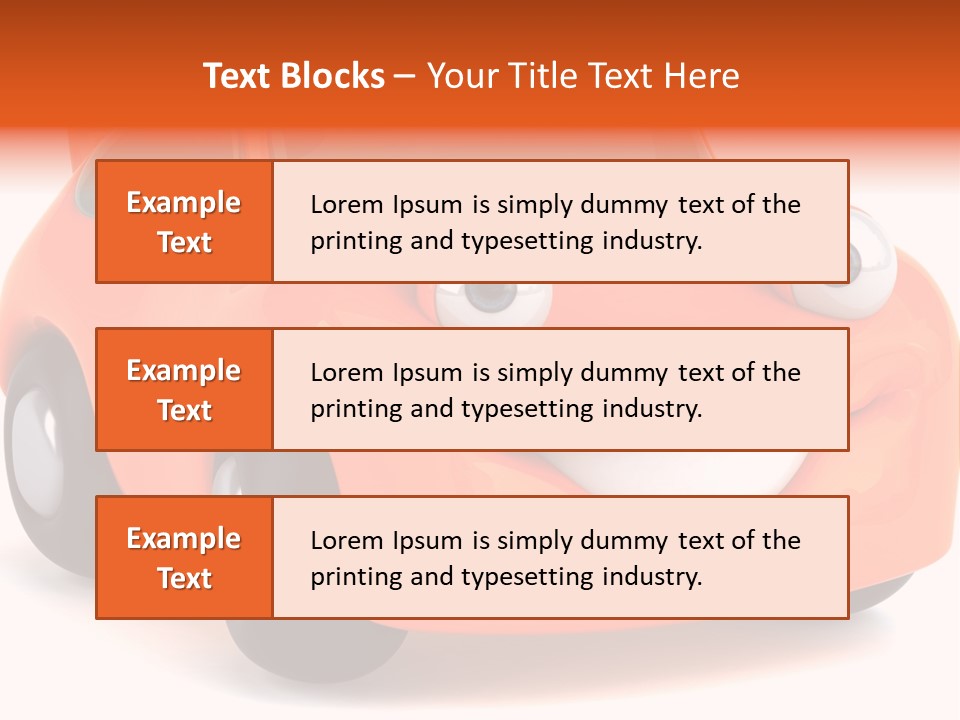 Text Blocks – Your Title Text Here

Example Text

Lorem Ipsum is simply dummy text of the printing and typesetting industry.

Example Text

Lorem Ipsum is simply dummy text of the printing and typesetting industry.

Example Text

Lorem Ipsum is simply dummy text of the printing and typesetting industry.